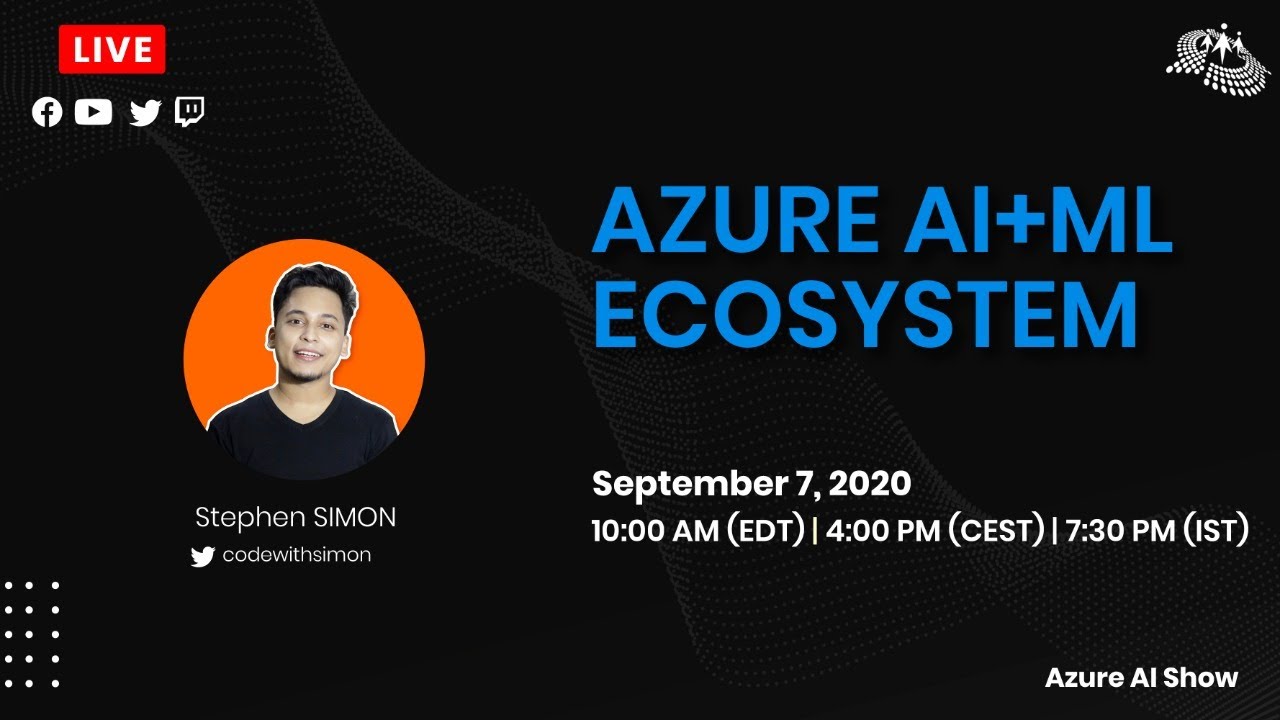 LIVE

AZURE AI+ML ECOSYSTEM

Stephen SIMON
codewithsimon

September 7, 2020
10:00 AM (EDT) | 4:00 PM (CEST) | 7:30 PM (IST)

Azure AI Show